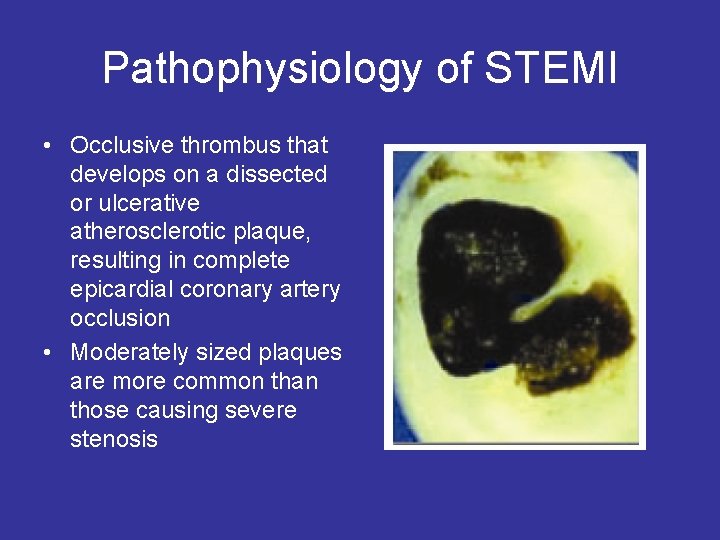 Pathophysiology of STEMI

• Occlusive thrombus that develops on a dissected or ulcerative atherosclerotic plaque, resulting in complete epicardial coronary artery occlusion
• Moderately sized plaques are more common than those causing severe stenosis